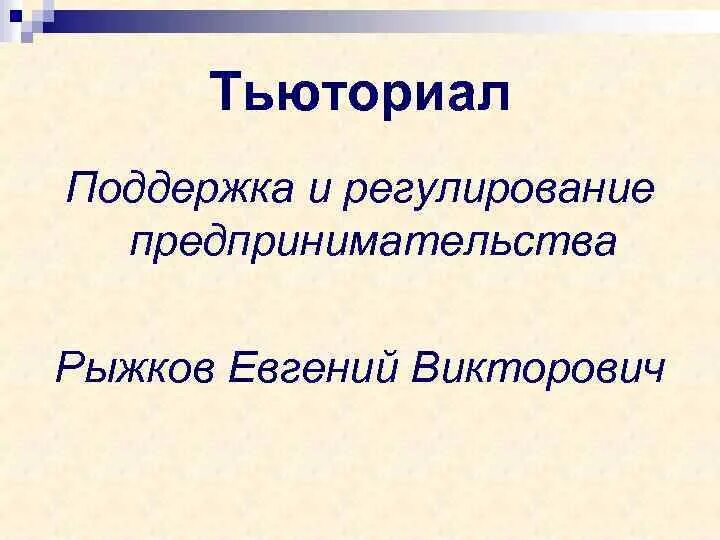 Тьюториал

Поддержка и регулирование предпринимательства

Рыжков Евгений Викторович